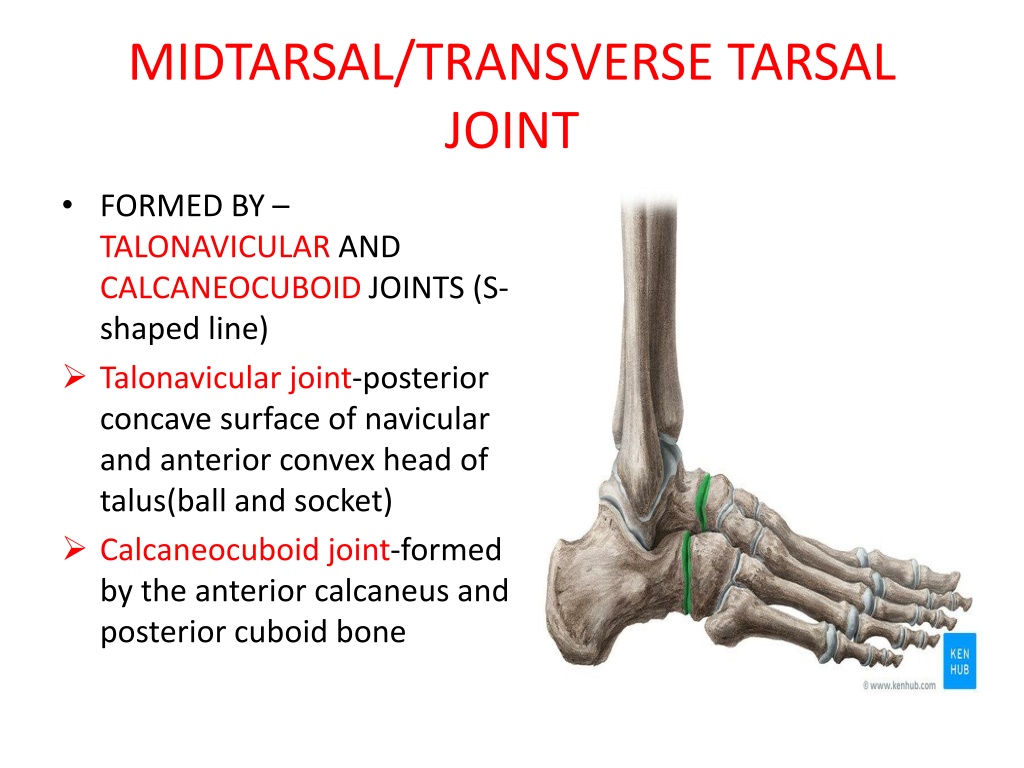 MIDTARSAL/TRANSVERSE TARSAL JOINT

• FORMED BY – TALONAVICULAR AND CALCANEOCUBOID JOINTS (S-shaped line)

➢ Talonavicular joint-posterior concave surface of navicular and anterior convex head of talus(ball and socket)

➢ Calcaneocuboid joint-formed by the anterior calcaneus and posterior cuboid bone

KEN HUB

© www.kenhub.com